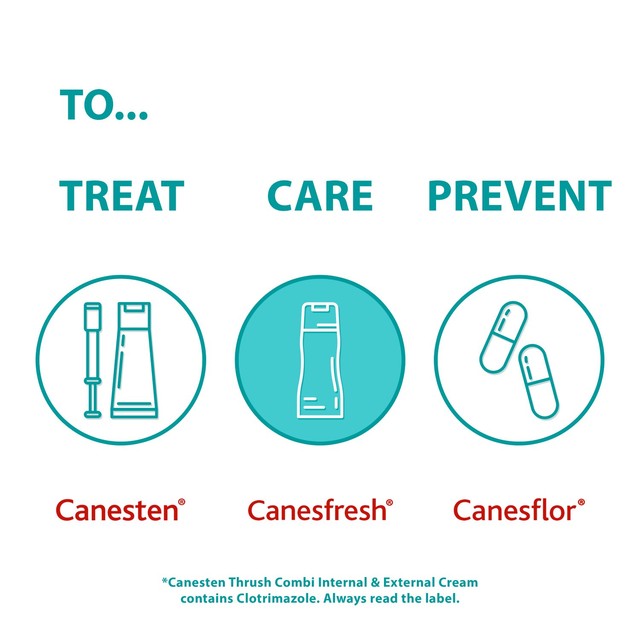 TO...

TREAT

CARE

PREVENT

Canesten®

Canesfresh®

Canesflor®

*Canesten Thrush Combi Internal & External Cream contains Clotrimazole. Always read the label.